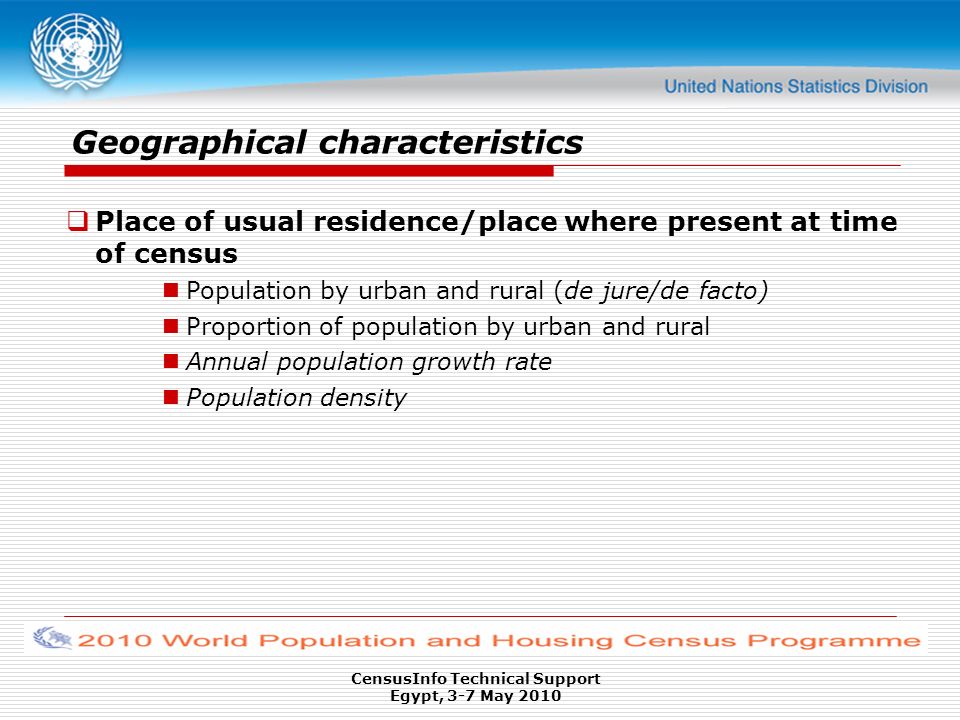 United Nations Statistics Division

Geographical characteristics

Place of usual residence/place where present at time of census

Population by urban and rural (de jure/de facto)

Proportion of population by urban and rural

Annual population growth rate

Population density

2010 World Population and Housing Census Programme

CensusInfo Technical Support
Egypt, 3-7 May 2010